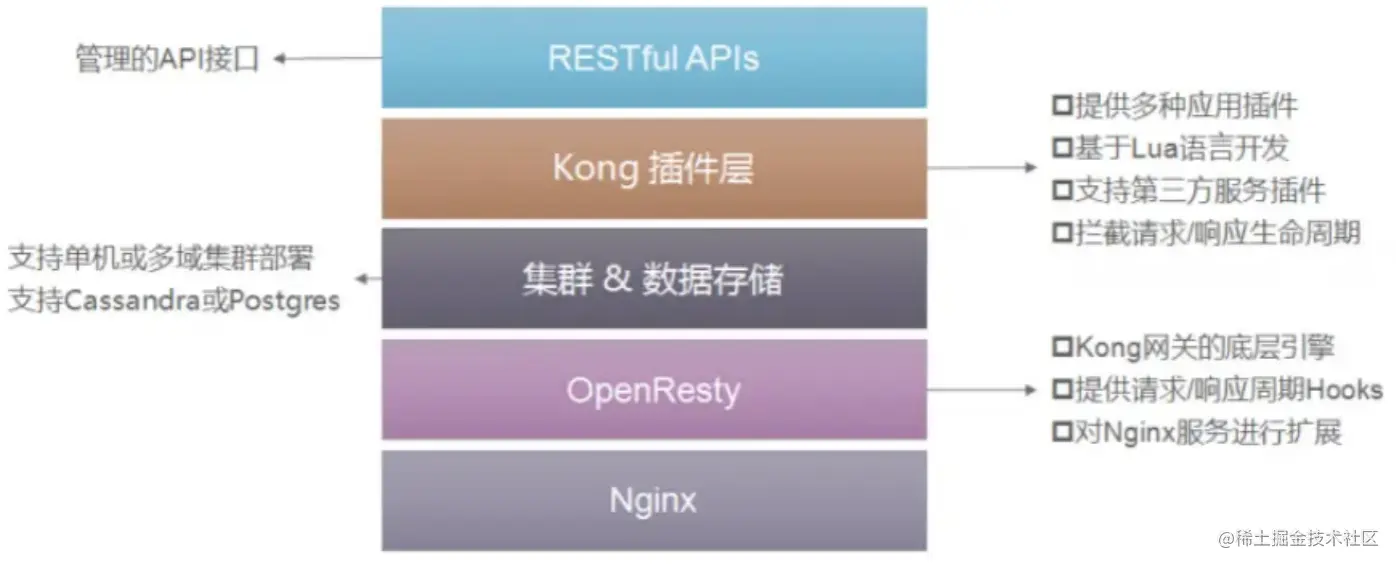 管理的API接口

RESTful APIs

Kong 插件层

□提供多种应用插件
□基于Lua语言开发
□支持第三方服务插件
□拦截请求/响应生命周期

支持单机或多域集群部署
支持Cassandra或Postgres

集群 & 数据存储

OpenResty

□Kong网关的底层引擎
□提供请求/响应周期Hooks
□对Nginx服务进行扩展

Nginx

@稀土掘金技术社区